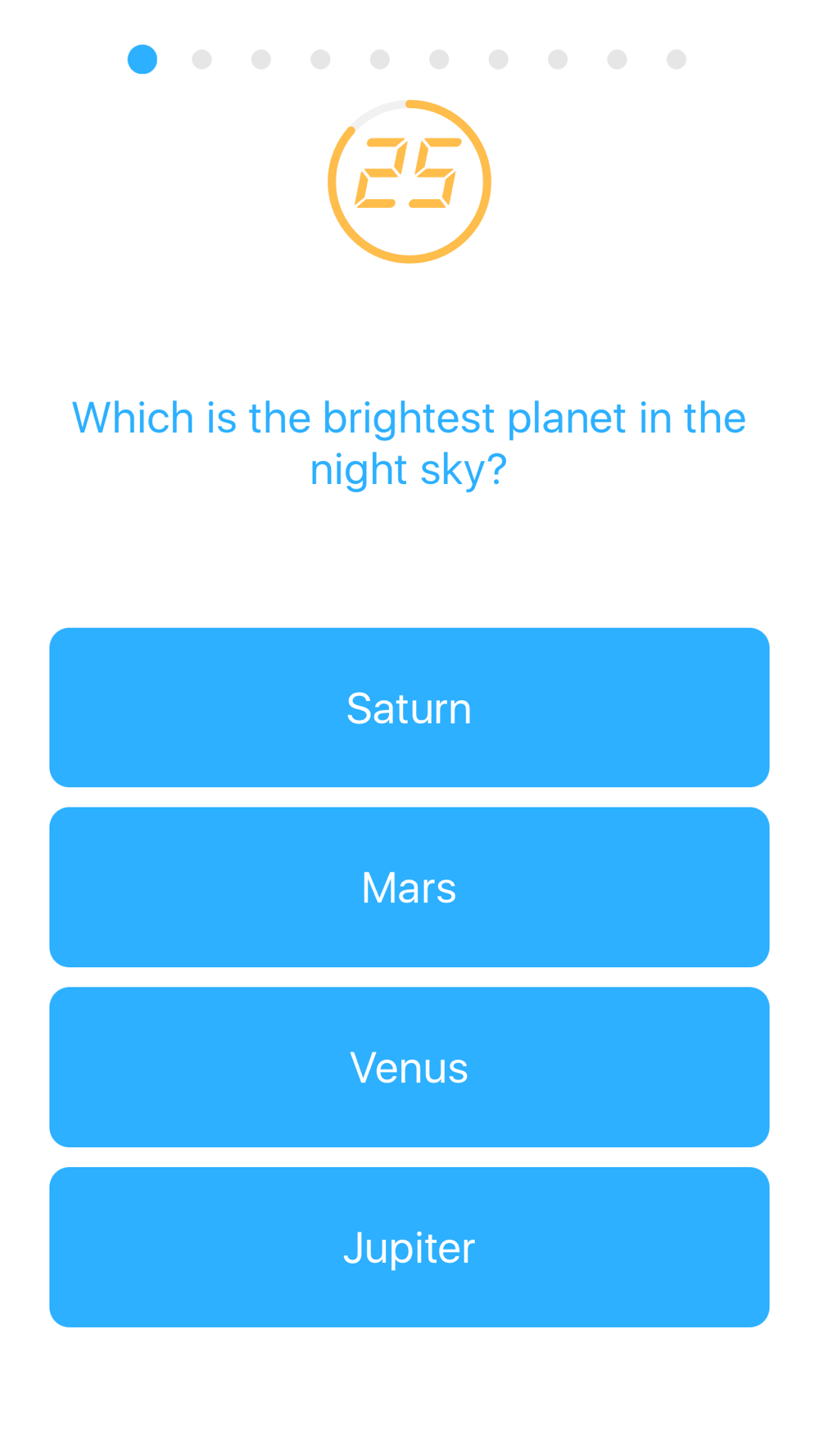 25

Which is the brightest planet in the night sky?

Saturn

Mars

Venus

Jupiter